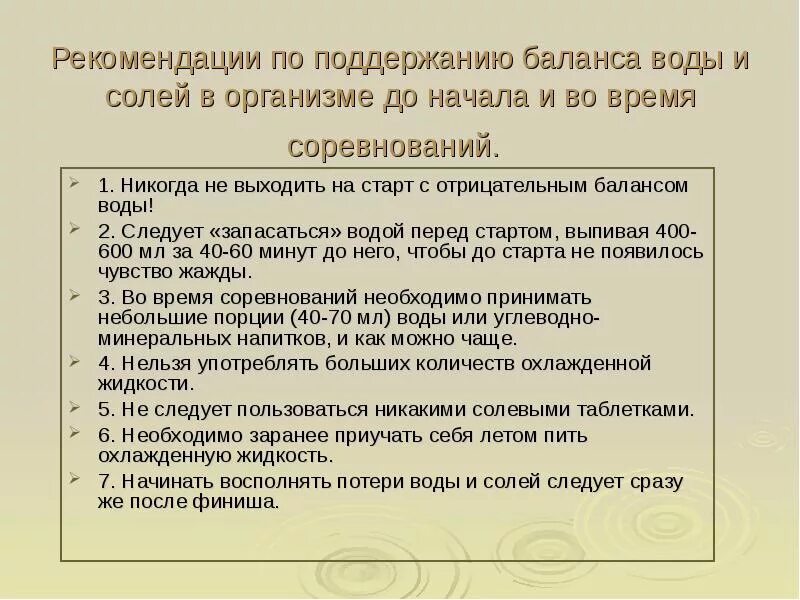 Рекомендации по поддержанию баланса воды и солей в организме до начала и во время соревнований.

1. Никогда не выходить на старт с отрицательным балансом воды!

2. Следует «запасаться» водой перед стартом, выпивая 400-600 мл за 40-60 минут до него, чтобы до старта не появилось чувство жажды.

3. Во время соревнований необходимо принимать небольшие порции (40-70 мл) воды или углеводно-минеральных напитков, и как можно чаще.

4. Нельзя употреблять больших количеств охлажденной жидкости.

5. Не следует пользоваться никакими солевыми таблетками.

6. Необходимо заранее приучать себя летом пить охлажденную жидкость.

7. Начинать восполнять потери воды и солей следует сразу же после финиша.